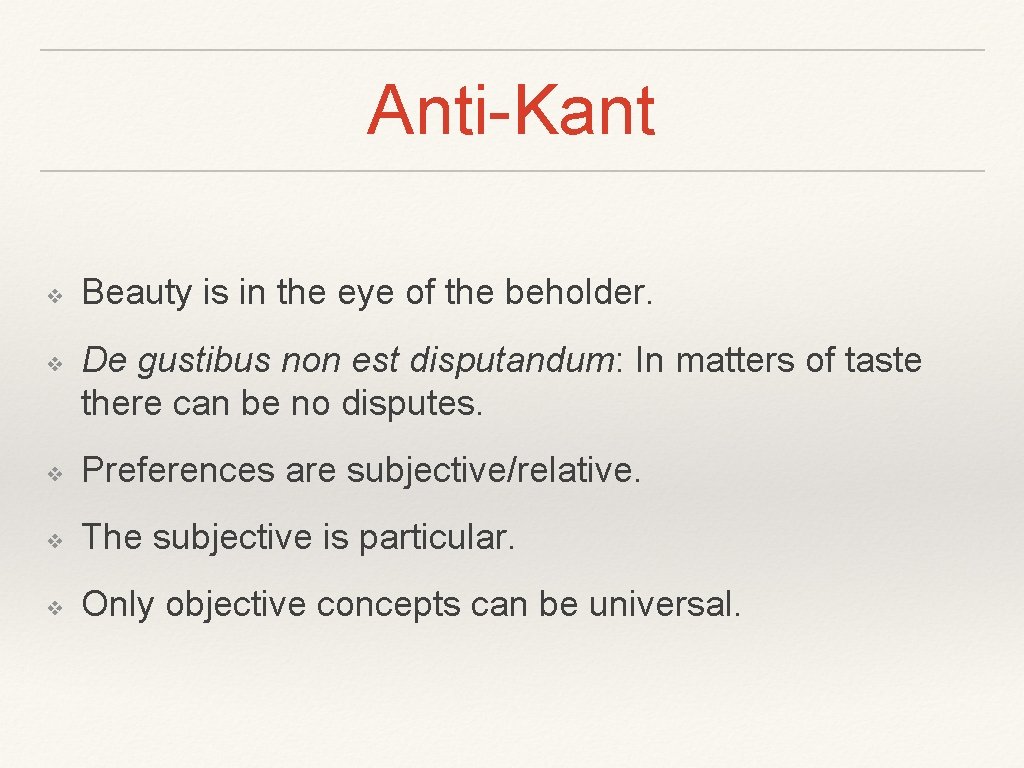 Anti-Kant

❖ Beauty is in the eye of the beholder.

❖ De gustibus non est disputandum: In matters of taste there can be no disputes.

❖ Preferences are subjective/relative.

❖ The subjective is particular.

❖ Only objective concepts can be universal.